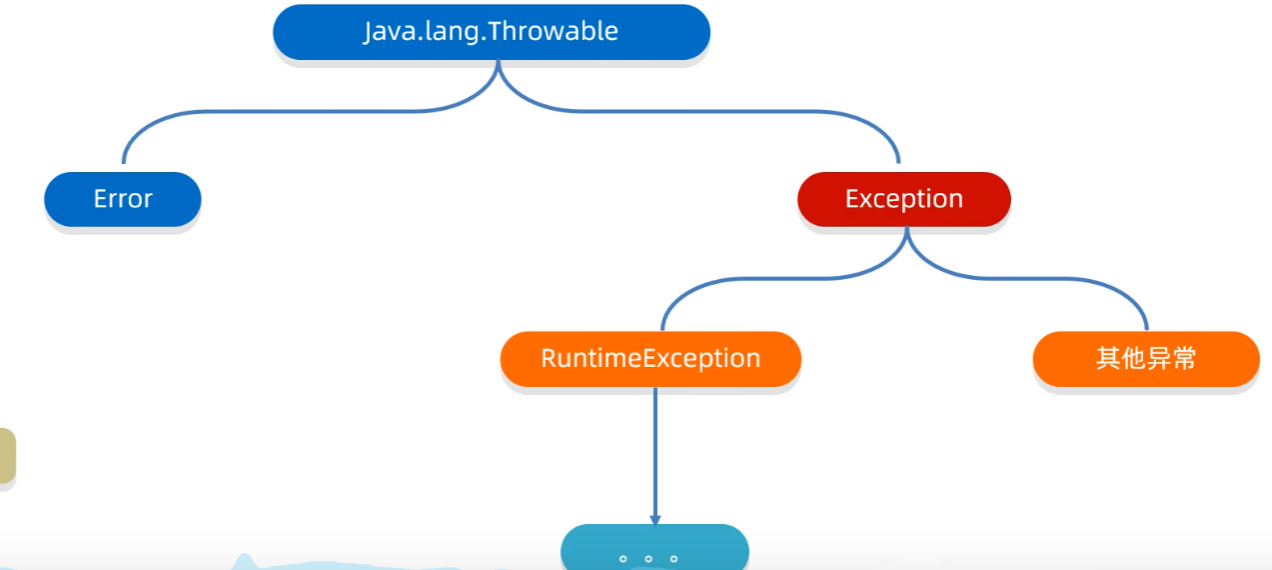 Java.lang.Throwable

Error

Exception

RuntimeException

其他异常

。。。